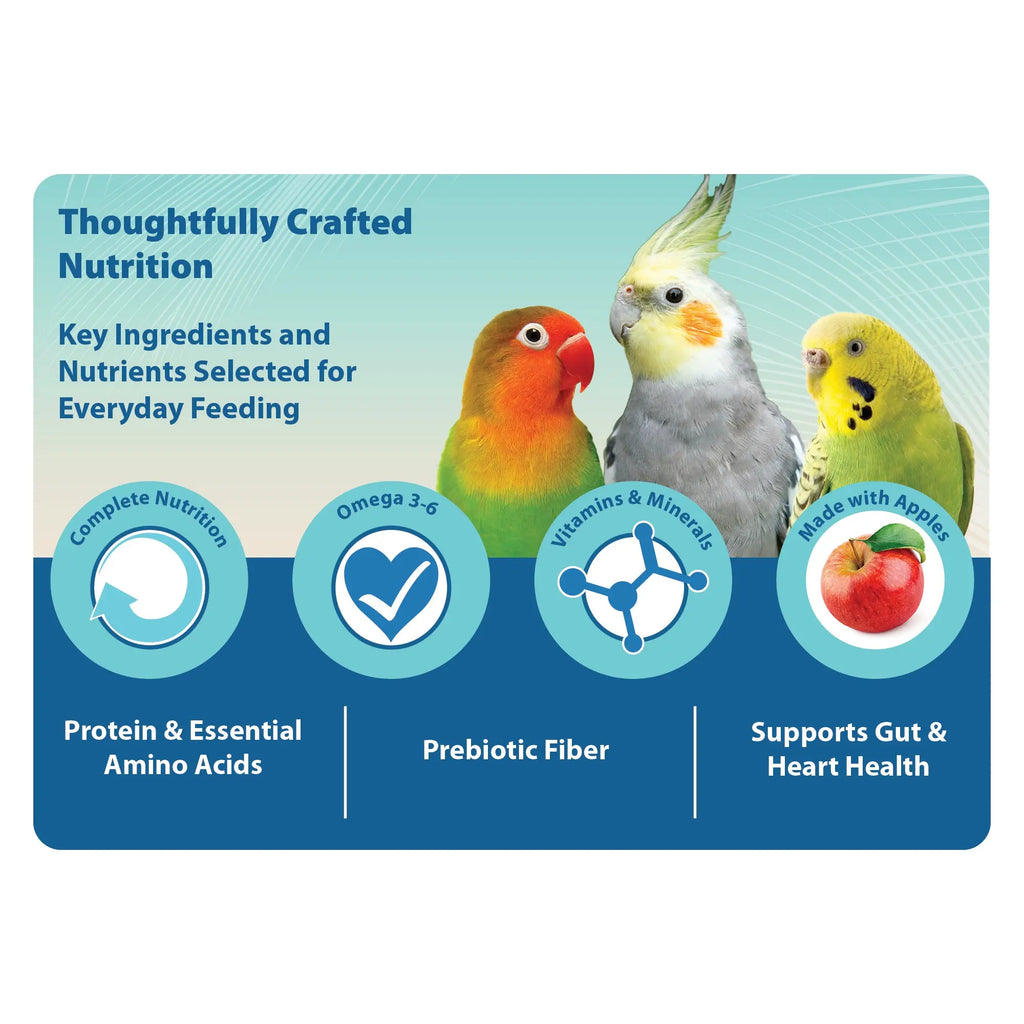 Thoughtfully Crafted Nutrition

Key Ingredients and Nutrients Selected for Everyday Feeding

Complete Nutrition

Omega 3-6

Vitamins & Minerals

Made with Apples

Protein & Essential Amino Acids

Prebiotic Fiber

Supports Gut & Heart Health